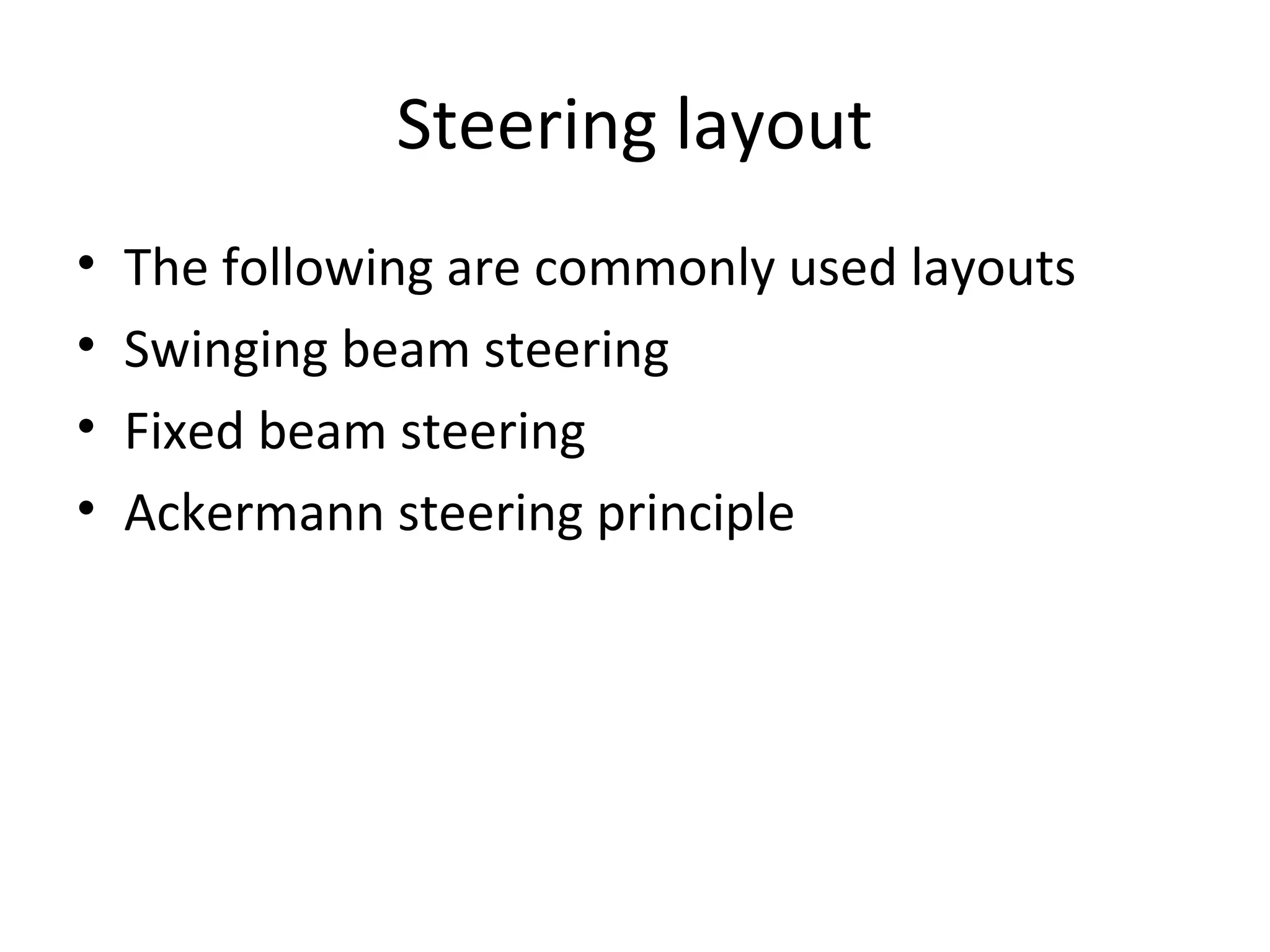 Steering layout

• The following are commonly used layouts
• Swinging beam steering
• Fixed beam steering
• Ackermann steering principle